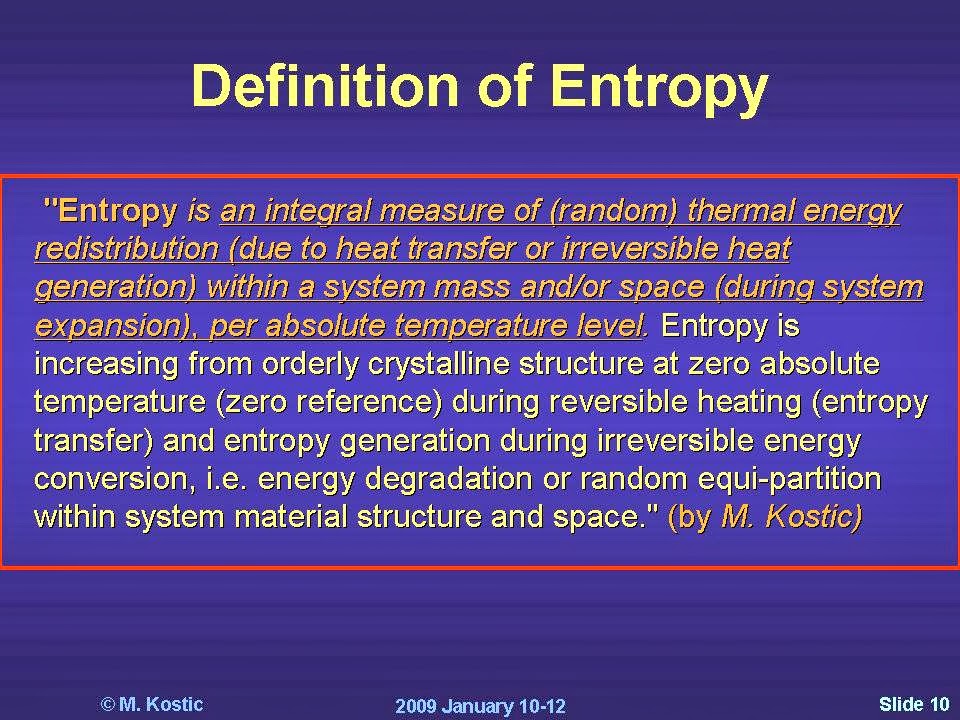 Definition of Entropy

"Entropy is an integral measure of (random) thermal energy redistribution (due to heat transfer or irreversible heat generation) within a system mass and/or space (during system expansion), per absolute temperature level. Entropy is increasing from orderly crystalline structure at zero absolute temperature (zero reference) during reversible heating (entropy transfer) and entropy generation during irreversible energy conversion, i.e. energy degradation or random equi-partition within system material structure and space." (by M. Kostic)

© M. Kostic

2009 January 10-12

Slide 10